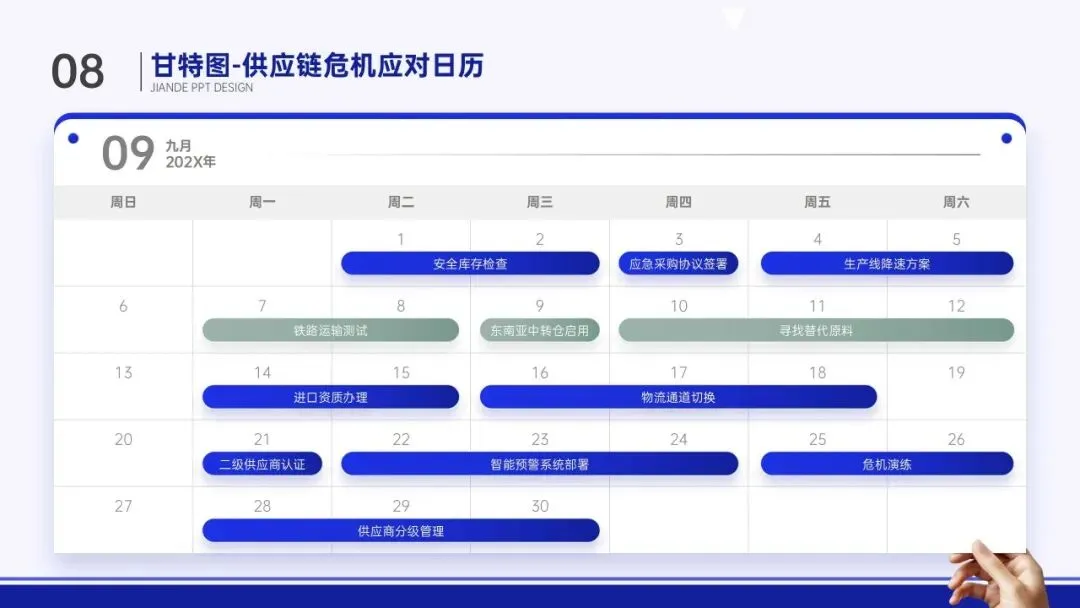 08

甘特图-供应链危机应对日历

JIANDE PPT DESIGN

09 九月
202X年

| 周日 | 周一 | 周二 | 周三 | 周四 | 周五 | 周六 |
|---|---|---|---|---|---|---|
|  |  | 1 安全库存检查 | 2 | 3 应急采购协议签署 | 4 生产线降速方案 | 5 |
| 6 | 7 铁路运输测试 | 8 | 9 东南亚中转仓启用 | 10 寻找替代原料 | 11 | 12 |
| 13 | 14 进口资质办理 | 15 | 16 物流通道切换 | 17 | 18 | 19 |
| 20 | 21 二级供应商认证 | 22 智能预警系统部署 | 23 | 24 | 25 危机演练 | 26 |
| 27 | 28 供应商分级管理 | 29 | 30 |  |  |  |